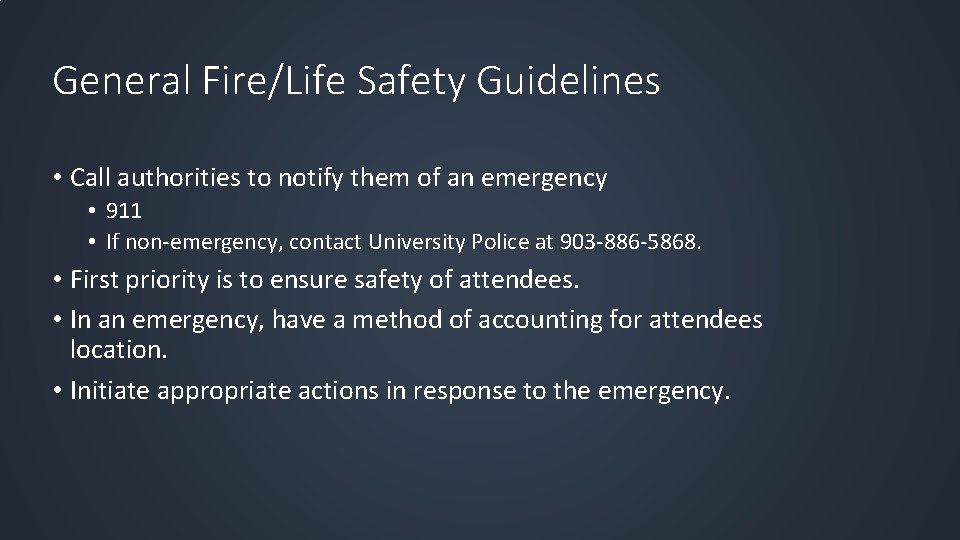 General Fire/Life Safety Guidelines

• Call authorities to notify them of an emergency
  • 911
  • If non-emergency, contact University Police at 903-886-5868.
• First priority is to ensure safety of attendees.
• In an emergency, have a method of accounting for attendees location.
• Initiate appropriate actions in response to the emergency.